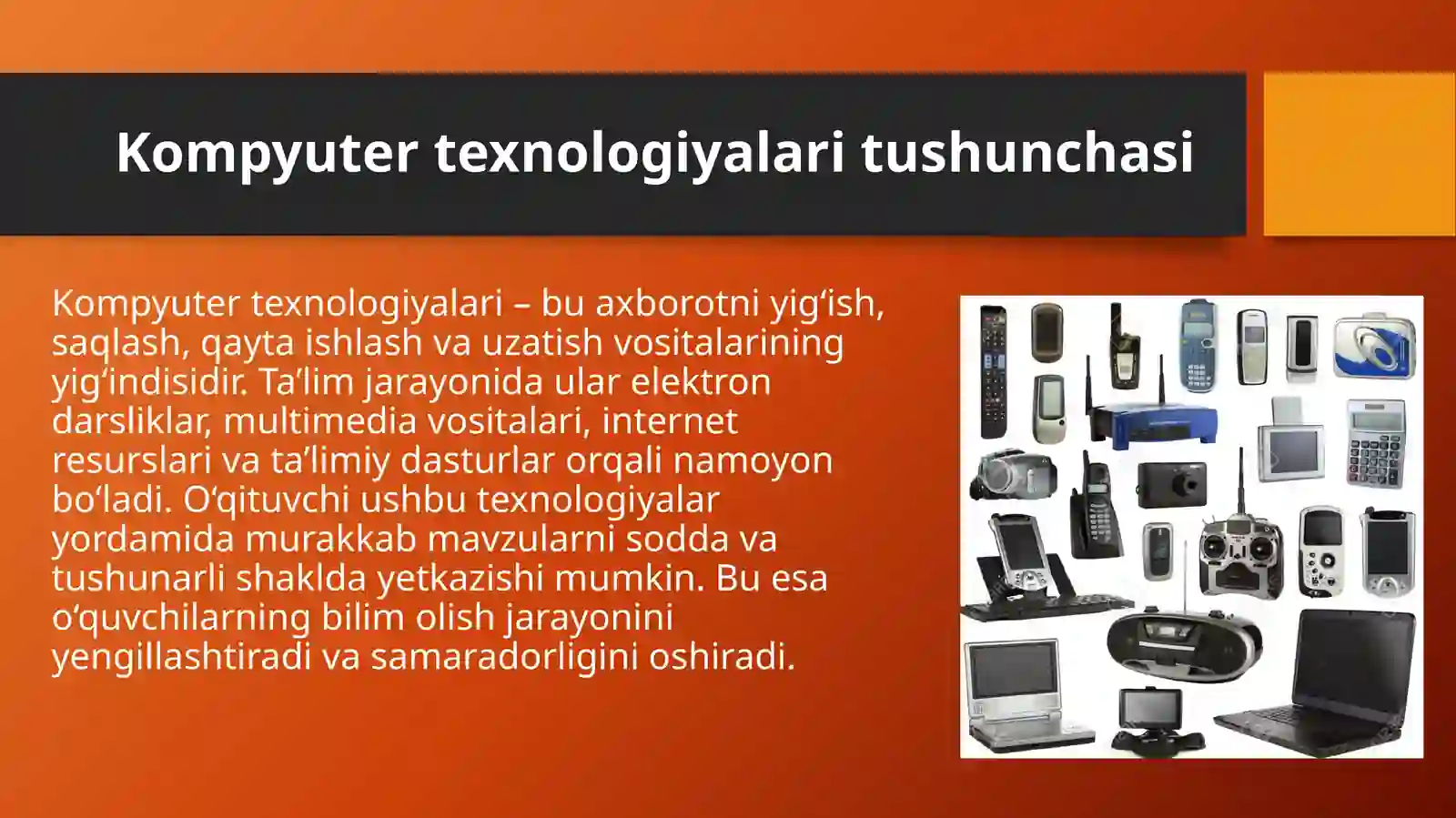 Kompyuter texnologiyalari tushunchasi

Kompyuter texnologiyalari – bu axborotni yig‘ish, saqlash, qayta ishlash va uzatish vositalarining yig‘indisidir. Ta’lim jarayonida ular elektron darsliklar, multimedia vositalari, internet resurslari va ta’limiy dasturlar orqali namoyon bo‘ladi. O‘qituvchi ushbu texnologiyalar yordamida murakkab mavzularni sodda va tushunarli shaklda yetkazishi mumkin. Bu esa o‘quvchilarning bilim olish jarayonini yengillashtiradi va samaradorligini oshiradi.